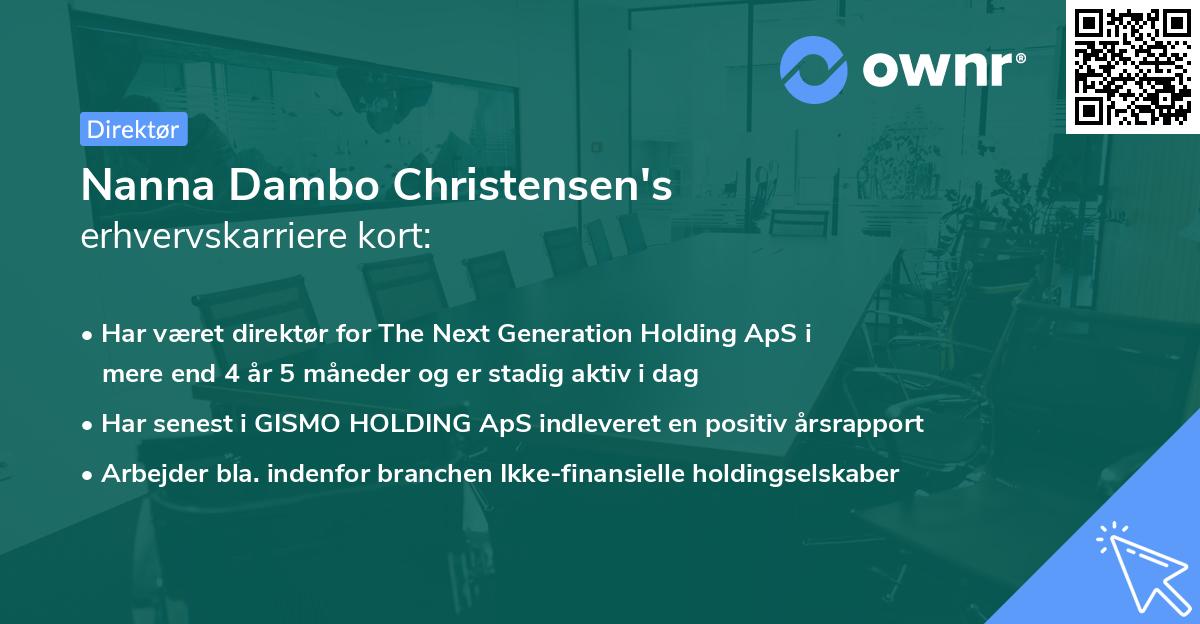 ownr®

Direktør

Nanna Dambo Christensen's
erhvervskarriere kort:

• Har været direktør for The Next Generation Holding ApS i mere end 4 år 5 måneder og er stadig aktiv i dag
• Har senest i GISMO HOLDING ApS indleveret en positiv årsrapport
• Arbejder bla. indenfor branchen Ikke-finansielle holdingselskaber